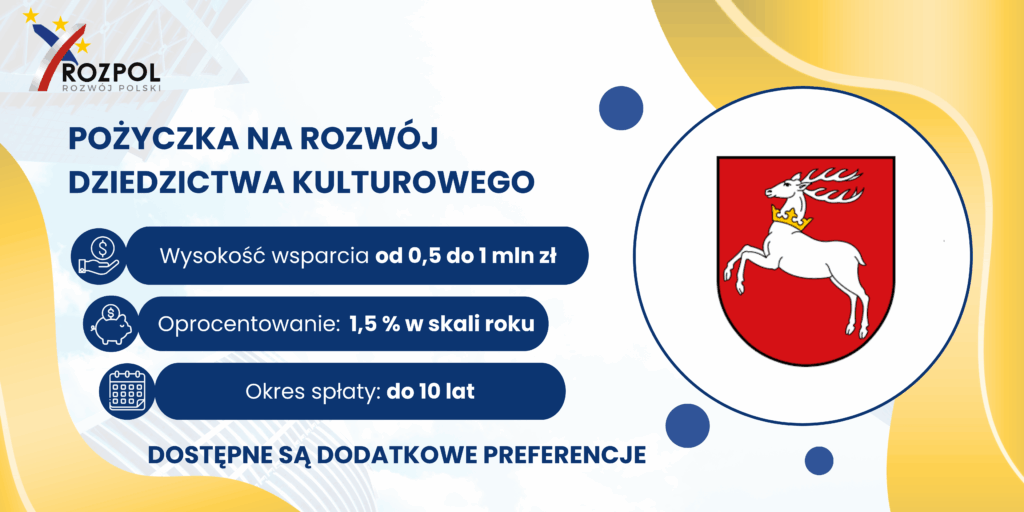 ROZPOL
ROZWÓJ POLSKI

POŻYCZKA NA ROZWÓJ DZIEDZICTWA KULTUROWEGO

Wysokość wsparcia od 0,5 do 1 mln zł

Oprocentowanie: 1,5 % w skali roku

Okres spłaty: do 10 lat

DOSTĘPNE SĄ DODATKOWE PREFERENCJE